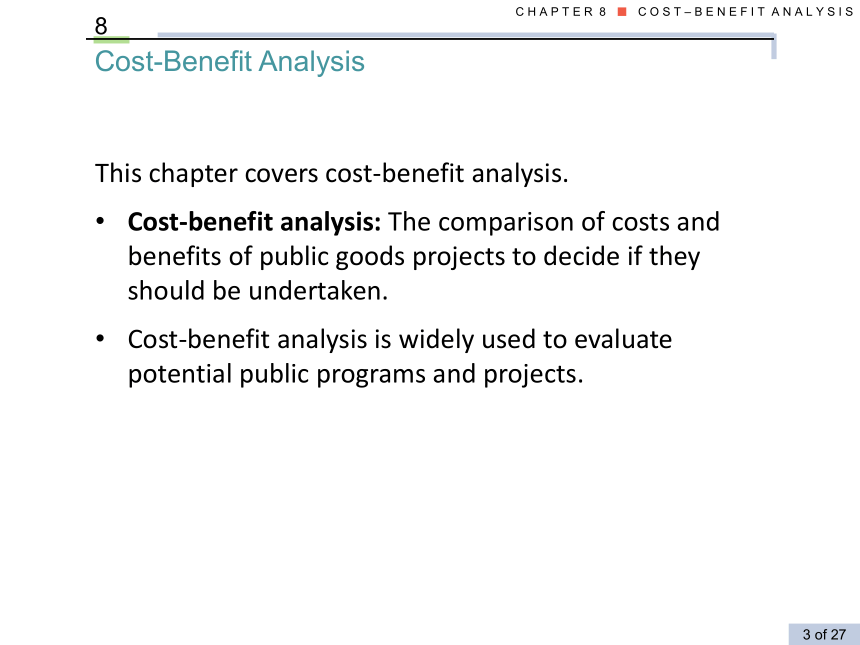 CHAPTER 8 ■ COST–BENEFIT ANALYSIS

8

Cost-Benefit Analysis

This chapter covers cost-benefit analysis.

• **Cost-benefit analysis:** The comparison of costs and benefits of public goods projects to decide if they should be undertaken.

• Cost-benefit analysis is widely used to evaluate potential public programs and projects.

3 of 27